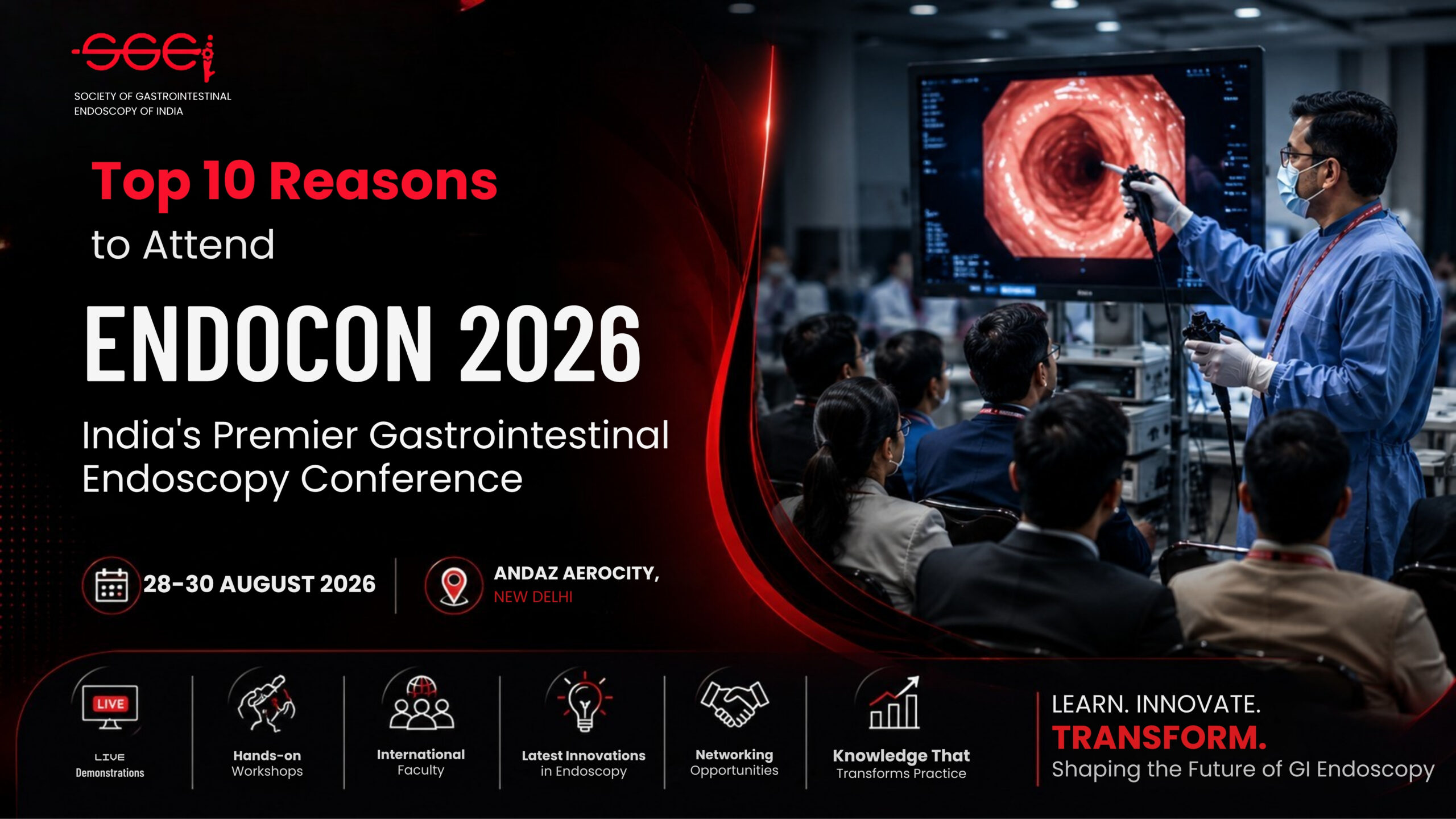 SGEI

SOCIETY OF GASTROINTESTINAL ENDOSCOPY OF INDIA

Top 10 Reasons

to Attend

ENDOCON 2026

India's Premier Gastrointestinal Endoscopy Conference

28-30 AUGUST 2026

ANDAZ AEROCITY, NEW DELHI

LIVE

LIVE Demonstrations

Hands-on Workshops

International Faculty

Latest Innovations in Endoscopy

Networking Opportunities

Knowledge That Transforms Practice

LEARN. INNOVATE.
TRANSFORM.
Shaping the Future of GI Endoscopy